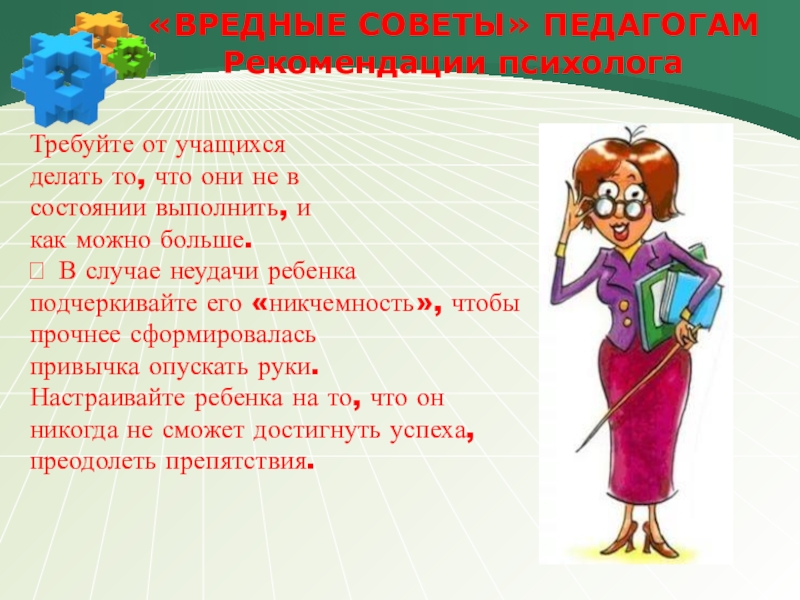 «ВРЕДНЫЕ СОВЕТЫ» ПЕДАГОГАМ
Рекомендации психолога

Требуйте от учащихся делать то, что они не в состоянии выполнить, и как можно больше.
 В случае неудачи ребенка подчеркивайте его «никчемность», чтобы прочнее сформировалась привычка опускать руки. Настраивайте ребенка на то, что он никогда не сможет достигнуть успеха, преодолеть препятствия.